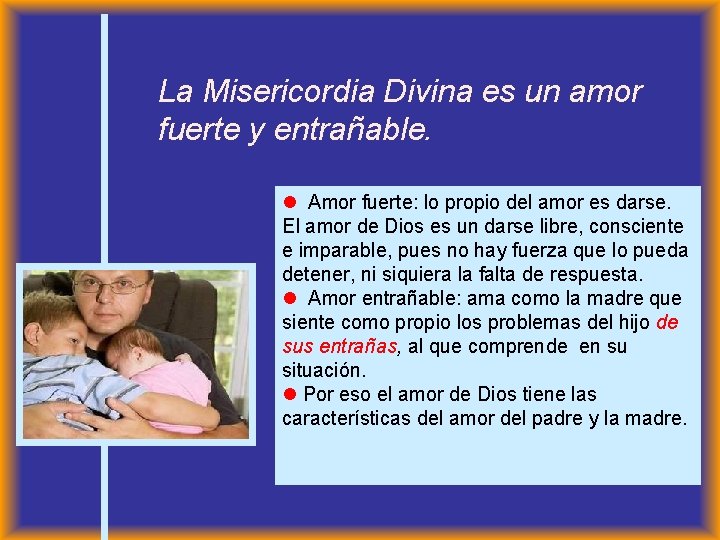 La Misericordia Divina es un amor fuerte y entrañable.

• Amor fuerte: lo propio del amor es darse. El amor de Dios es un darse libre, consciente e imparable, pues no hay fuerza que lo pueda detener, ni siquiera la falta de respuesta.

• Amor entrañable: ama como la madre que siente como propio los problemas del hijo de sus entrañas, al que comprende en su situación.

• Por eso el amor de Dios tiene las características del amor del padre y la madre.